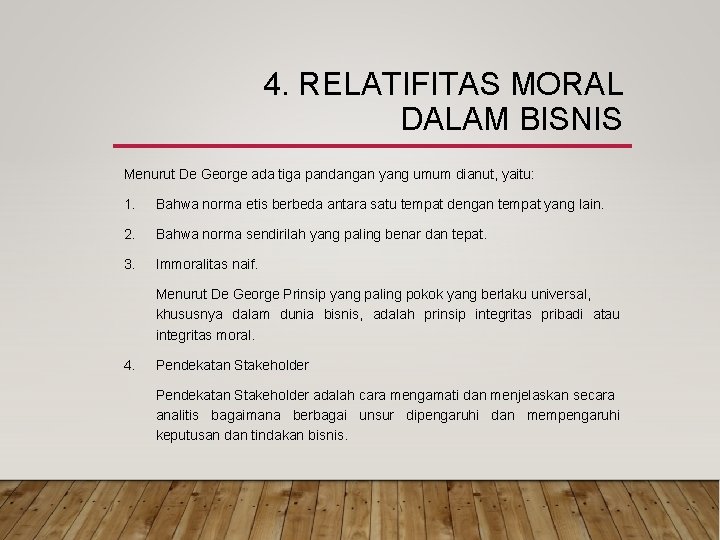 4. RELATIFITAS MORAL DALAM BISNIS

Menurut De George ada tiga pandangan yang umum dianut, yaitu:

1. Bahwa norma etis berbeda antara satu tempat dengan tempat yang lain.

2. Bahwa norma sendirilah yang paling benar dan tepat.

3. Immoralitas naif.

Menurut De George Prinsip yang paling pokok yang berlaku universal, khususnya dalam dunia bisnis, adalah prinsip integritas pribadi atau integritas moral.

4. Pendekatan Stakeholder

Pendekatan Stakeholder adalah cara mengamati dan menjelaskan secara analitis bagaimana berbagai unsur dipengaruhi dan mempengaruhi keputusan dan tindakan bisnis.